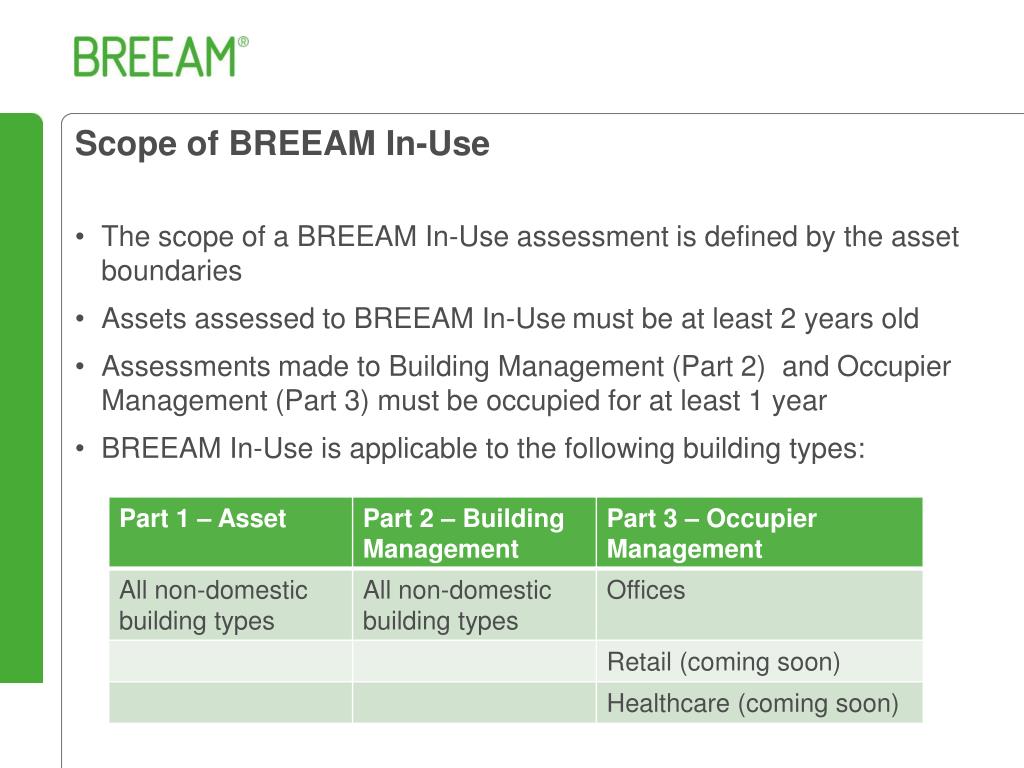 BREEAM®

Scope of BREEAM In-Use

• The scope of a BREEAM In-Use assessment is defined by the asset boundaries

• Assets assessed to BREEAM In-Use must be at least 2 years old

• Assessments made to Building Management (Part 2) and Occupier Management (Part 3) must be occupied for at least 1 year

• BREEAM In-Use is applicable to the following building types:

| Part 1 – Asset | Part 2 – Building Management | Part 3 – Occupier Management |
|---|---|---|
| All non-domestic building types | All non-domestic building types | Offices |
| | | Retail (coming soon) |
| | | Healthcare (coming soon) |